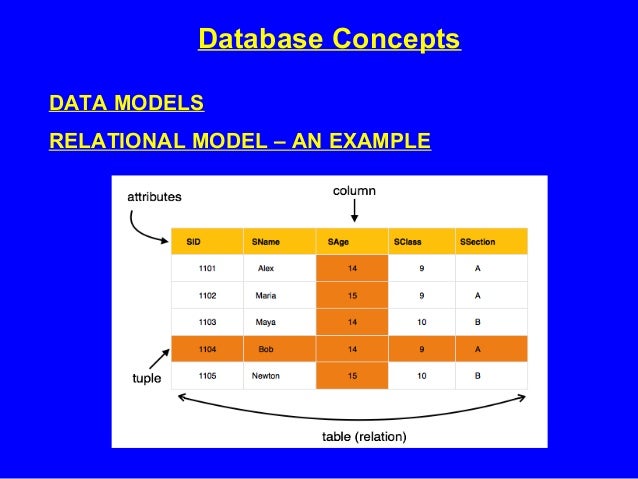 Database Concepts

DATA MODELS

RELATIONAL MODEL – AN EXAMPLE

attributes

column

| SID | SName | SAge | SClass | SSection |
|---|---|---|---|---|
| 1101 | Alex | 14 | 9 | A |
| 1102 | Maria | 15 | 9 | A |
| 1103 | Maya | 14 | 10 | B |
| 1104 | Bob | 14 | 9 | A |
| 1105 | Newton | 15 | 10 | B |

tuple

table (relation)